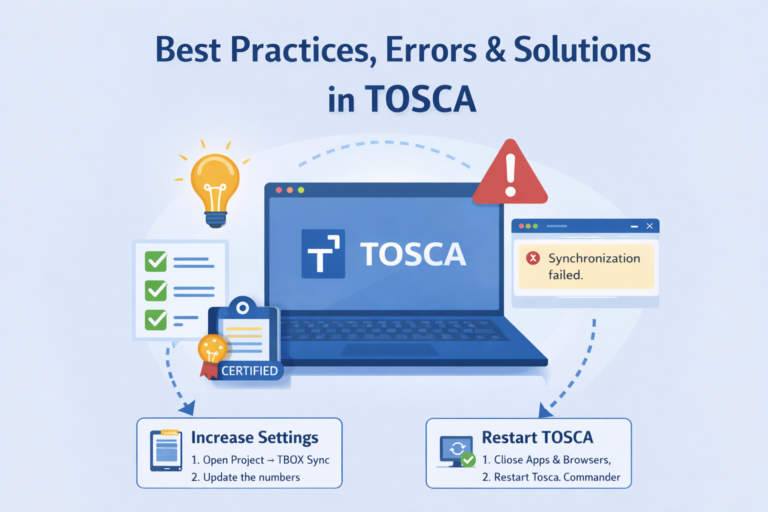 Best Practices, Errors & Solutions in TOSCA

TOSCA

Synchronization failed.

CERTIFIED

Increase Settings
1. Open Project → TBOX Sync
2. Update the numbers

Restart TOSCA
1. Cliose Apps & Browsers,
2. Restart Tosca. Commander